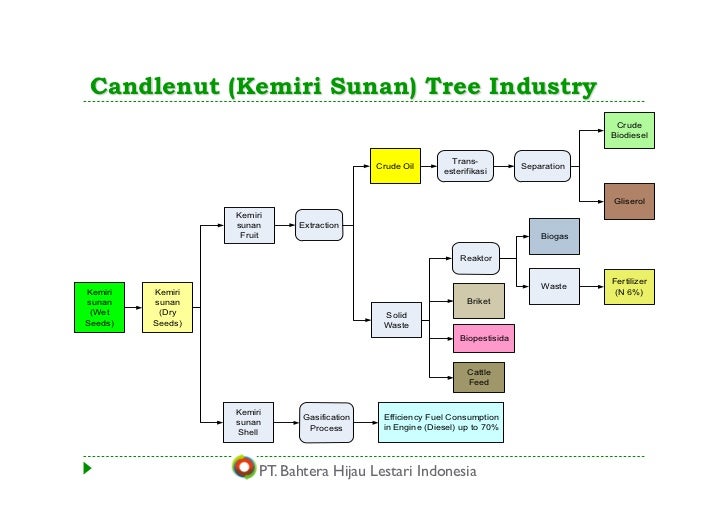 Candlenut (Kemiri Sunan) Tree Industry

Kemiri sunan (Wet Seeds)

Kemiri sunan (Dry Seeds)

Kemiri sunan Fruit

Extraction

Crude Oil

Trans-esterifikasi

Separation

Crude Biodiesel

Gliserol

Solid Waste

Reaktor

Biogas

Waste

Fertilizer (N 6%)

Briket

Biopestisida

Cattle Feed

Kemiri sunan Shell

Gasification Process

Efficiency Fuel Consumption in Engine (Diesel) up to 70%

PT. Bahtera Hijau Lestari Indonesia